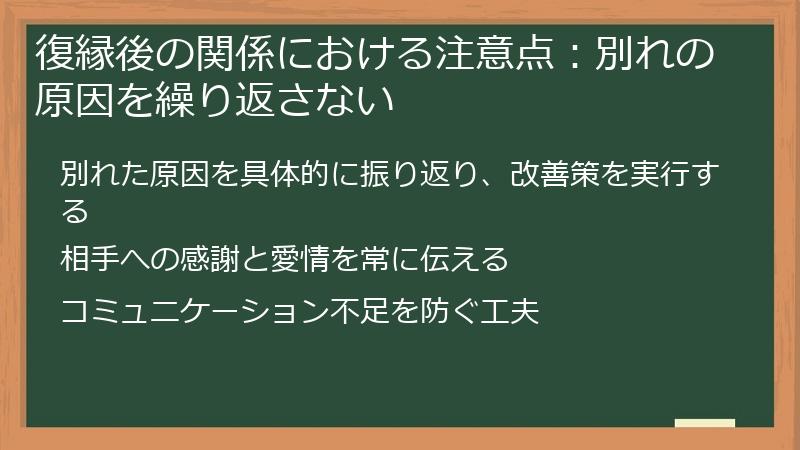 復縁後の関係における注意点：別れの原因を繰り返さない

別れた原因を具体的に振り返り、改善策を実行する

相手への感謝と愛情を常に伝える

コミュニケーション不足を防ぐ工夫